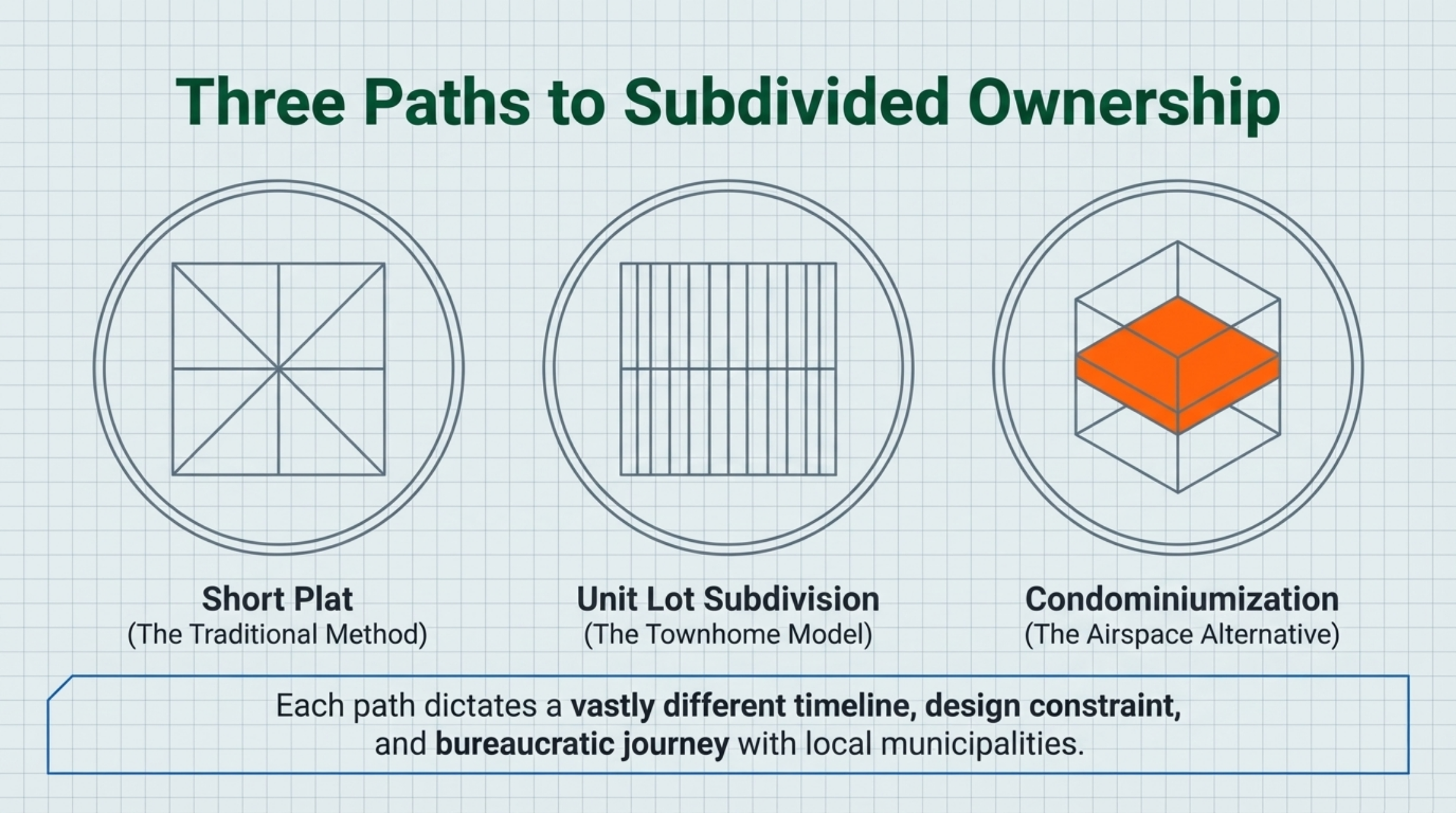 Three Paths to Subdivided Ownership

Short Plat
(The Traditional Method)

Unit Lot Subdivision
(The Townhome Model)

Condominiumization
(The Airspace Alternative)

Each path dictates a vastly different timeline, design constraint, and bureaucratic journey with local municipalities.